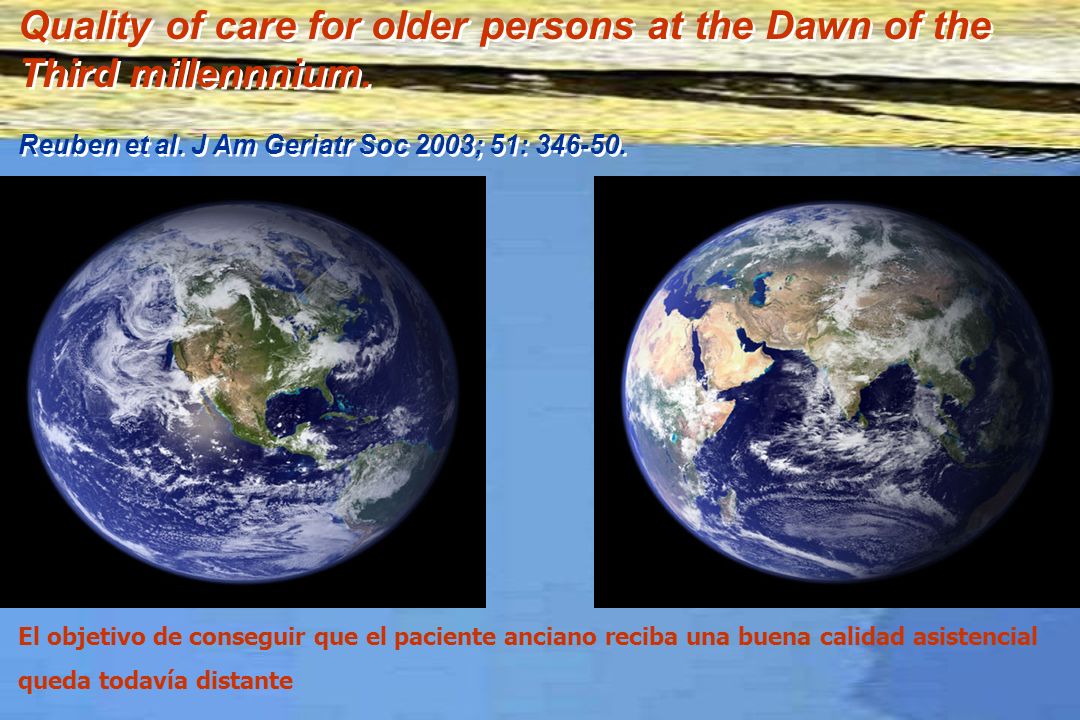 Quality of care for older persons at the Dawn of the Third millennnium.

Reuben et al. J Am Geriatr Soc 2003; 51: 346-50.

El objetivo de conseguir que el paciente anciano reciba una buena calidad asistencial queda todavía distante